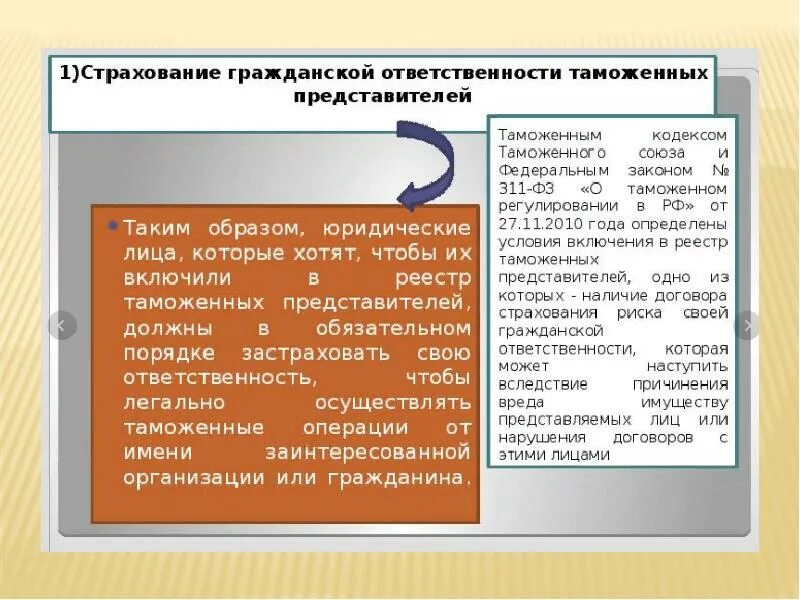 1)Страхование гражданской ответственности таможенных представителей

Таможенным кодексом Таможенного союза и Федеральным законом № 311-ФЗ «О таможенном регулировании в РФ» от 27.11.2010 года определены условия включения в реестр таможенных представителей, одно из которых - наличие договора страхования риска своей гражданской ответственности, которая может наступить вследствие причинения вреда имуществу представляемых лиц или нарушения договоров с этими лицами

• Таким образом, юридические лица, которые хотят, чтобы их включили в реестр таможенных представителей, должны в обязательном порядке застраховать свою ответственность, чтобы легально осуществлять таможенные операции от имени заинтересованной организации или гражданина.